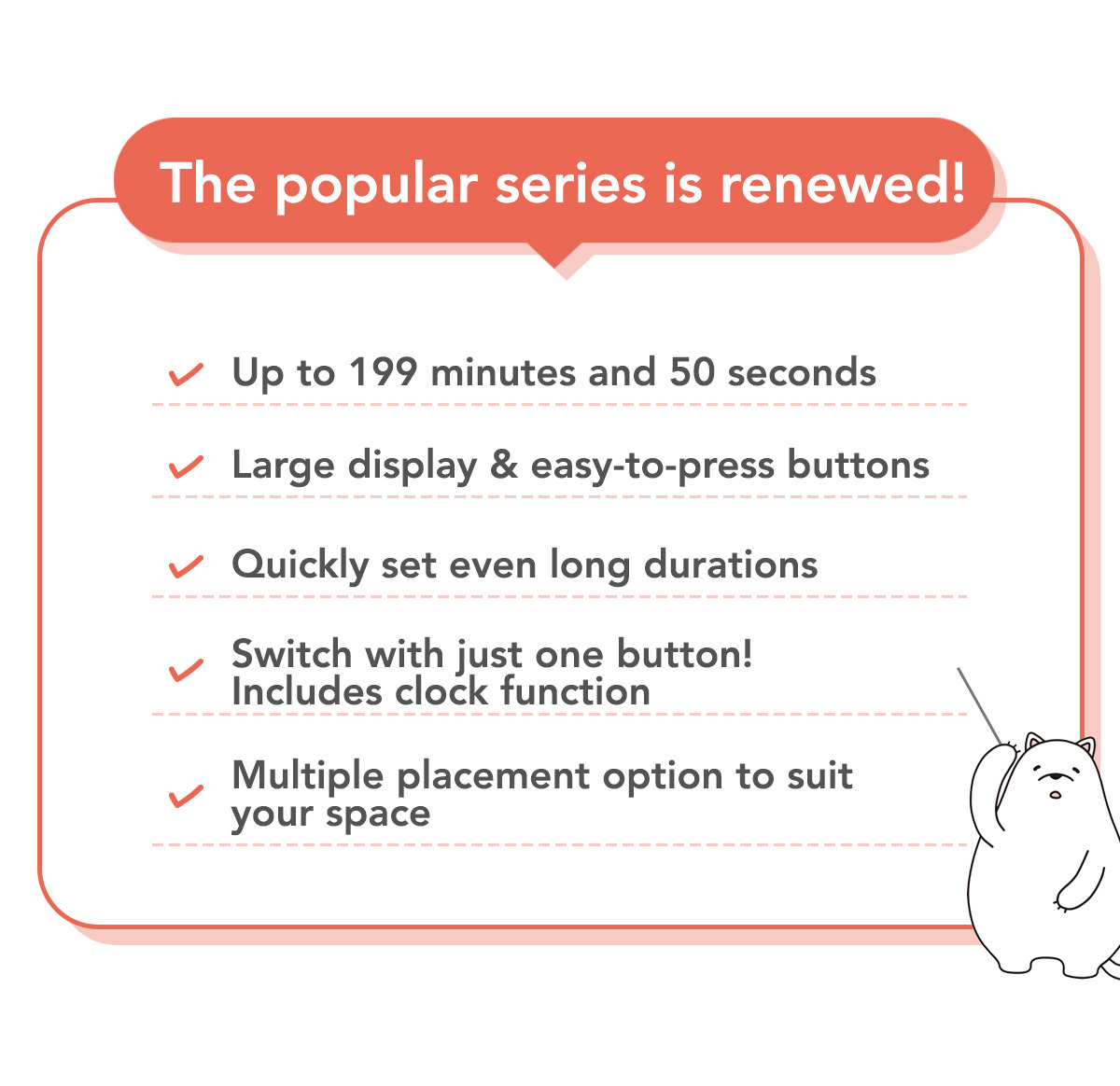 The popular series is renewed!

✓ Up to 199 minutes and 50 seconds

✓ Large display & easy-to-press buttons

✓ Quickly set even long durations

✓ Switch with just one button! Includes clock function

✓ Multiple placement option to suit your space